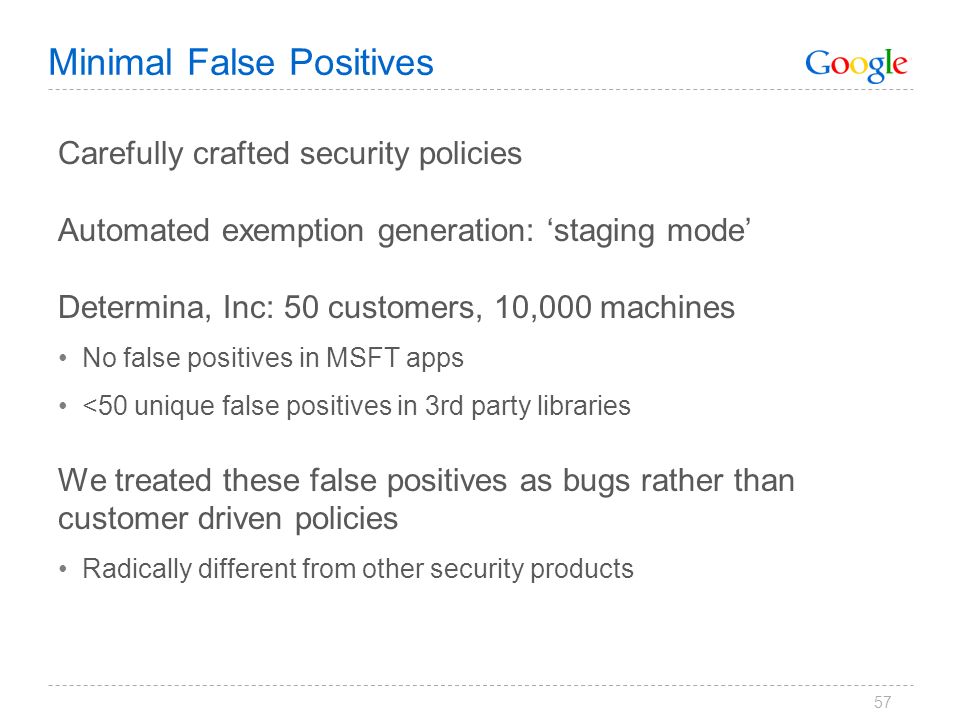 Minimal False Positives

Google

Carefully crafted security policies

Automated exemption generation: ‘staging mode’

Determina, Inc: 50 customers, 10,000 machines

• No false positives in MSFT apps

• <50 unique false positives in 3rd party libraries

We treated these false positives as bugs rather than customer driven policies

• Radically different from other security products

57